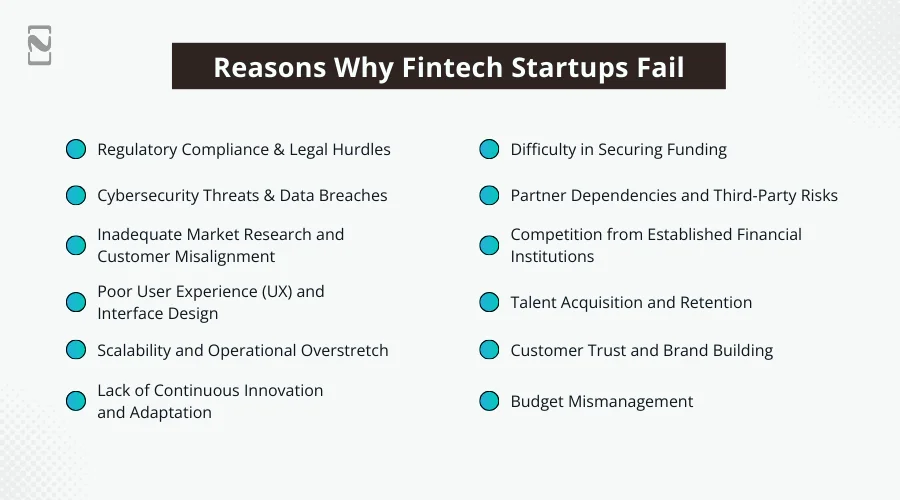 Reasons Why Fintech Startups Fail

Regulatory Compliance & Legal Hurdles

Cybersecurity Threats & Data Breaches

Inadequate Market Research and Customer Misalignment

Poor User Experience (UX) and Interface Design

Scalability and Operational Overstretch

Lack of Continuous Innovation and Adaptation

Difficulty in Securing Funding

Partner Dependencies and Third-Party Risks

Competition from Established Financial Institutions

Talent Acquisition and Retention

Customer Trust and Brand Building

Budget Mismanagement